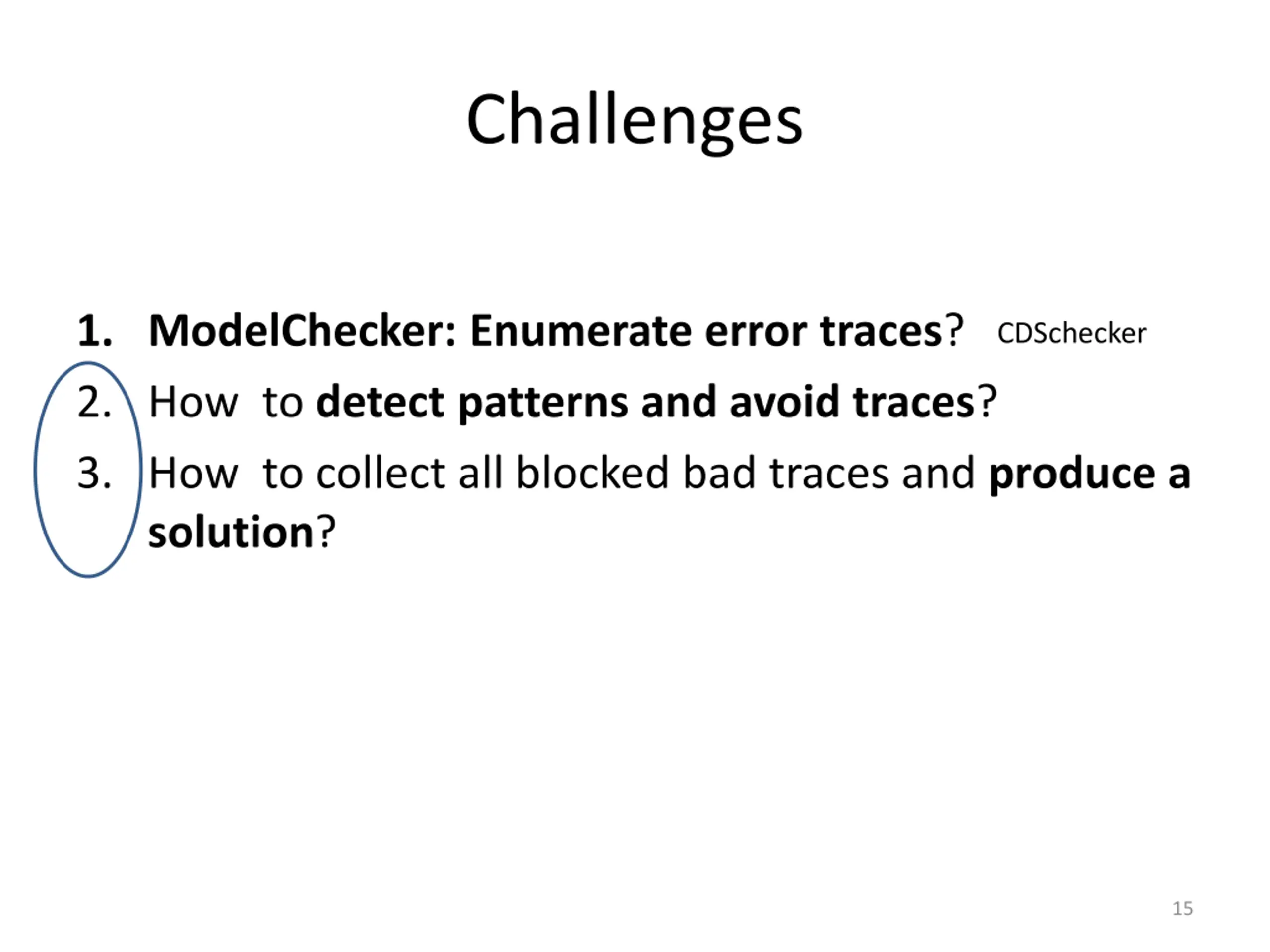 Challenges

1. ModelChecker: Enumerate error traces? CDSchecker
2. How to detect patterns and avoid traces?
3. How to collect all blocked bad traces and produce a solution?

15